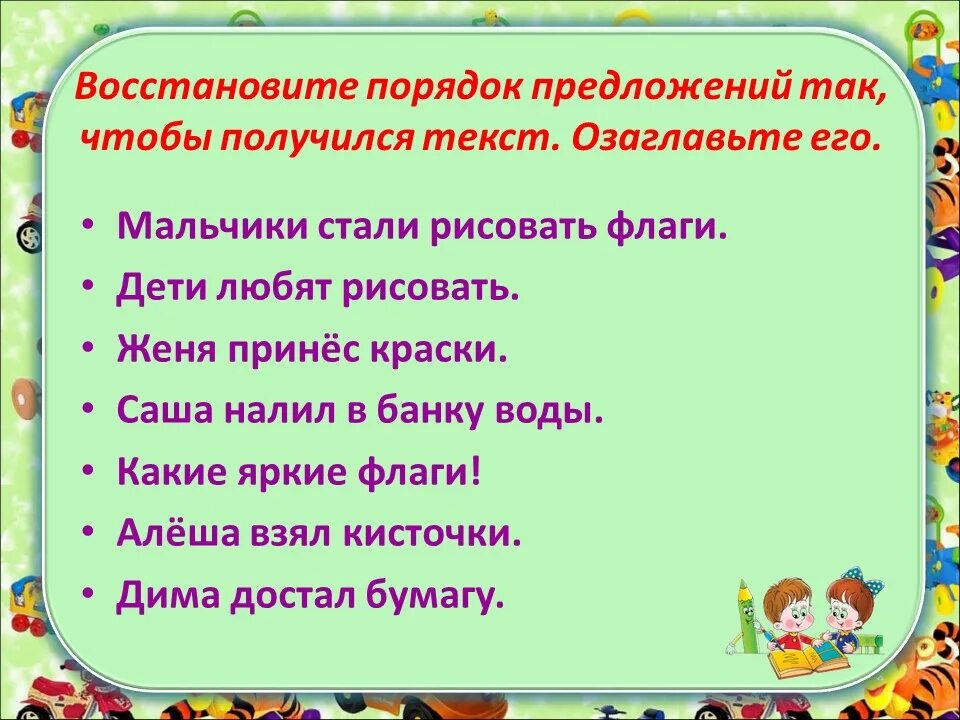 Восстановите порядок предложений так, чтобы получился текст. Озаглавьте его.

• Мальчики стали рисовать флаги.
• Дети любят рисовать.
• Женя принёс краски.
• Саша налил в банку воды.
• Какие яркие флаги!
• Алёша взял кисточки.
• Дима достал бумагу.